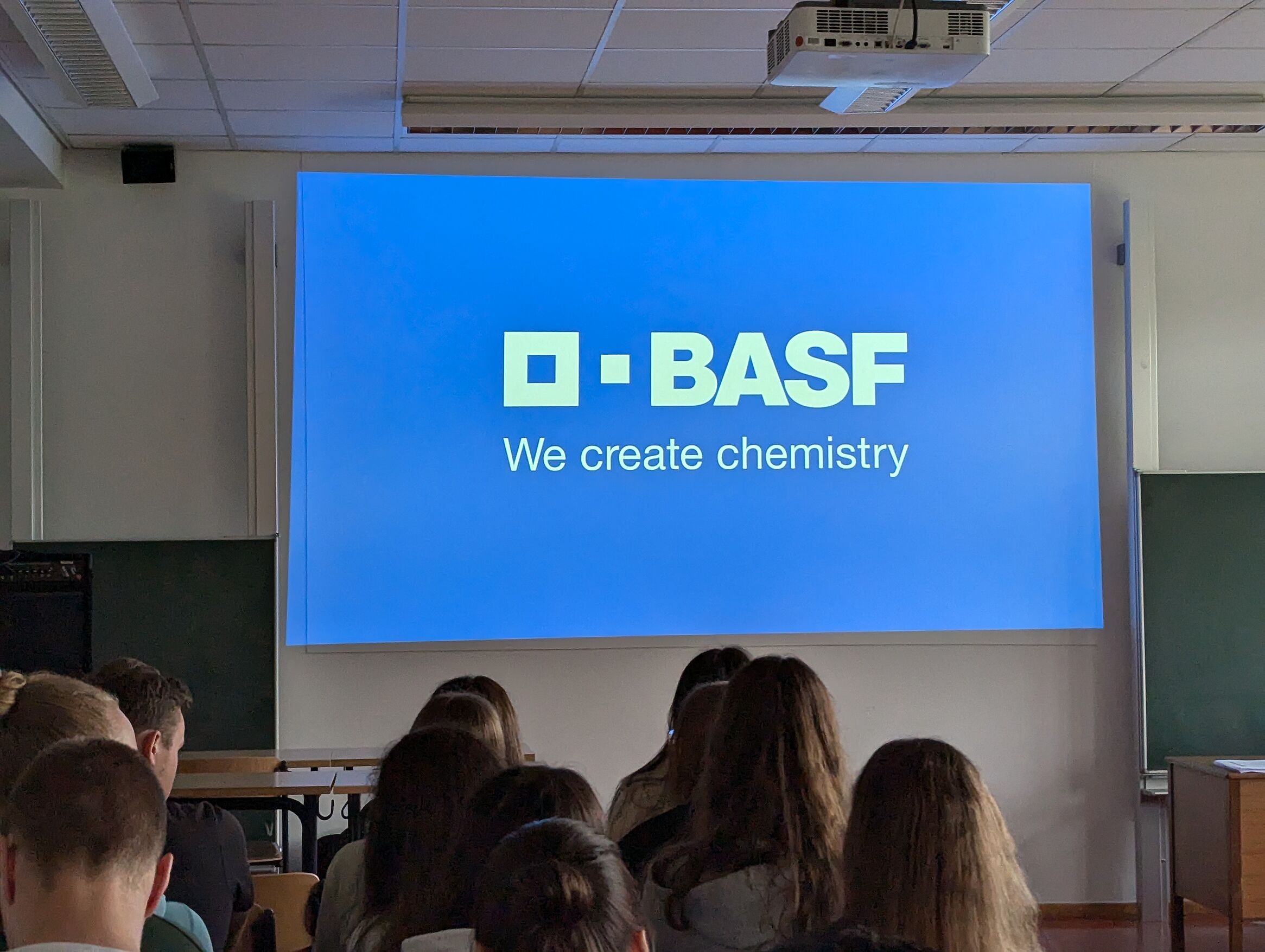 BASF
We create chemistry